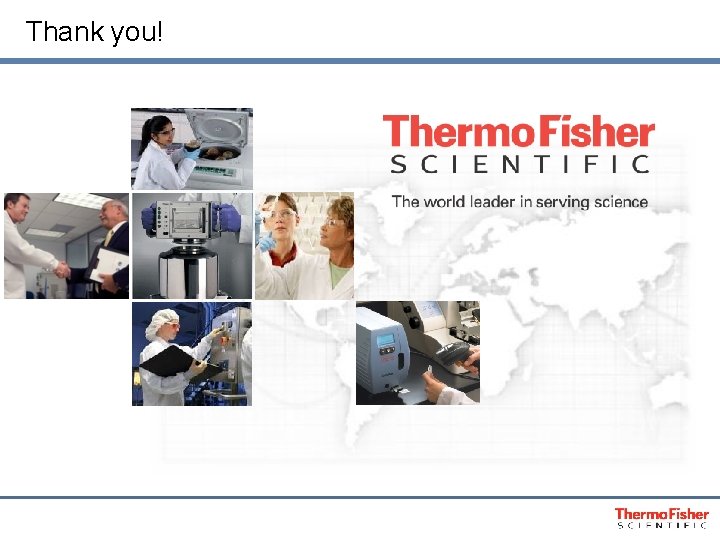 Thank you!

ThermoFisher
SCIENTIFIC

The world leader in serving science

ThermoFisher
SCIENTIFIC